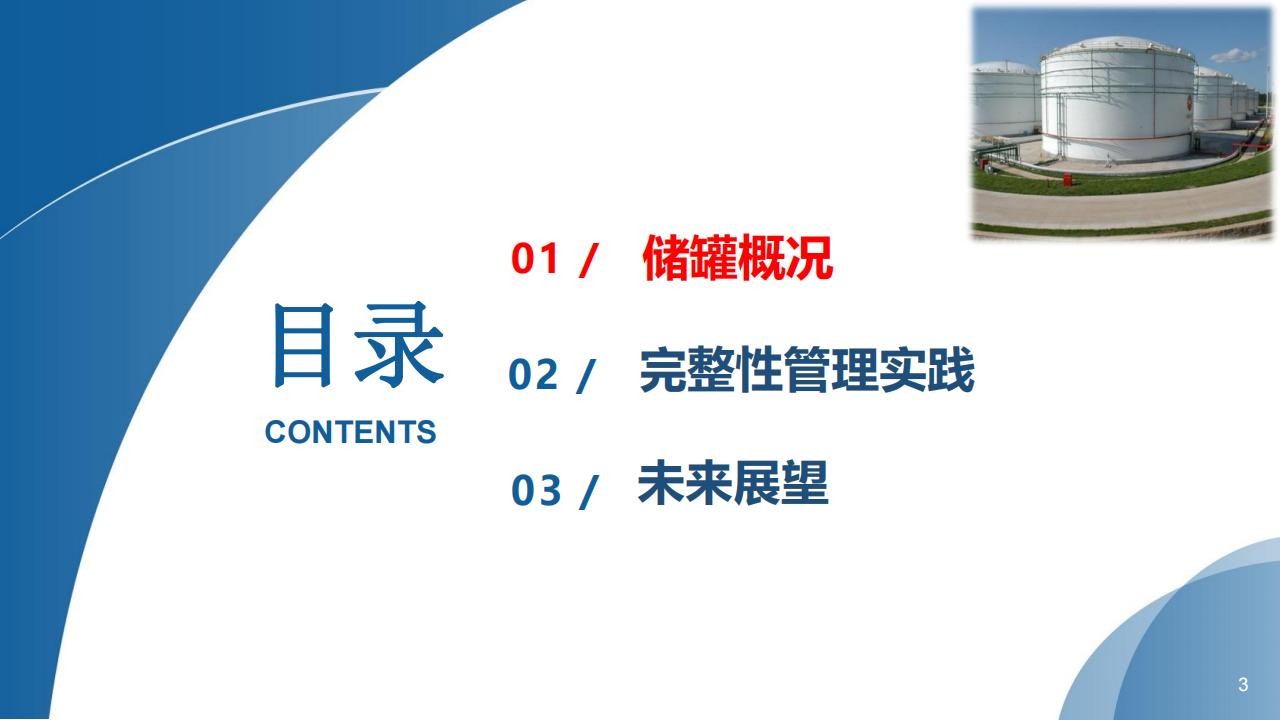 目录
CONTENTS

01 / 储罐概况

02 / 完整性管理实践

03 / 未来展望

3